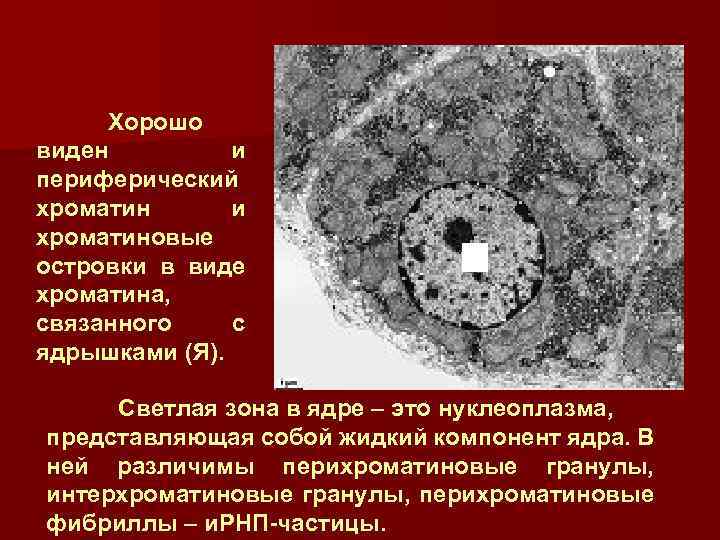 Хорошо виден и периферический хроматин и хроматиновые островки в виде хроматина, связанного с ядрышками (Я).

Светлая зона в ядре – это нуклеоплазма, представляющая собой жидкий компонент ядра. В ней различимы перихроматиновые гранулы, интерхроматиновые гранулы, перихроматиновые фибриллы – иРНП-частицы.